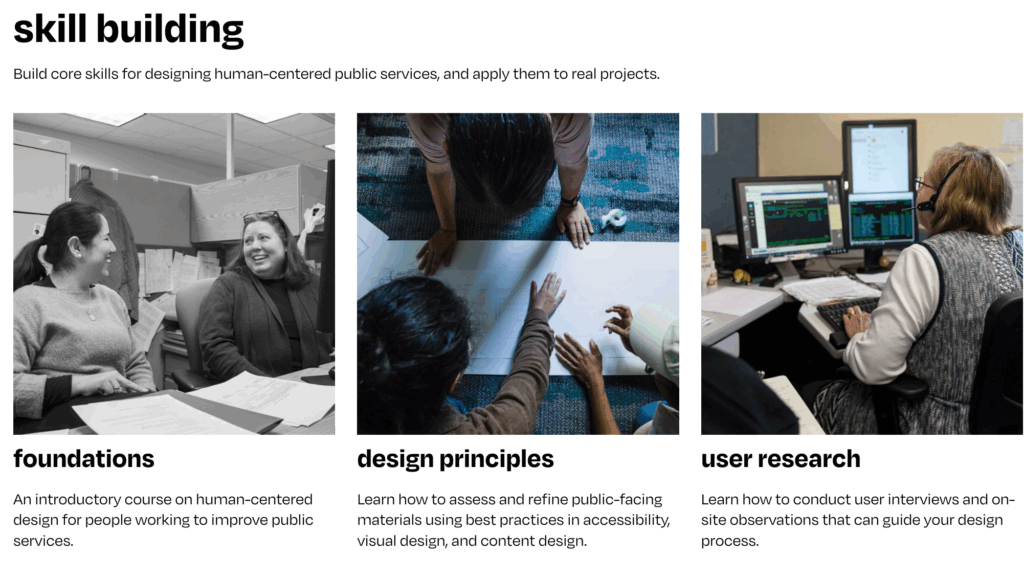 skill building

Build core skills for designing human-centered public services, and apply them to real projects.

foundations

An introductory course on human-centered design for people working to improve public services.

design principles

Learn how to assess and refine public-facing materials using best practices in accessibility, visual design, and content design.

user research

Learn how to conduct user interviews and on-site observations that can guide your design process.